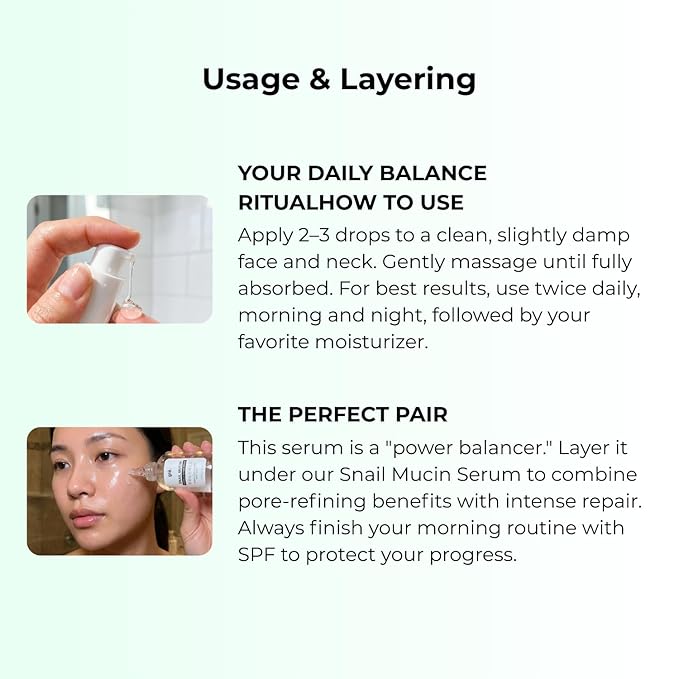 Usage & Layering

YOUR DAILY BALANCE RITUALHOW TO USE

Apply 2–3 drops to a clean, slightly damp face and neck. Gently massage until fully absorbed. For best results, use twice daily, morning and night, followed by your favorite moisturizer.

THE PERFECT PAIR

This serum is a "power balancer." Layer it under our Snail Mucin Serum to combine pore-refining benefits with intense repair. Always finish your morning routine with SPF to protect your progress.